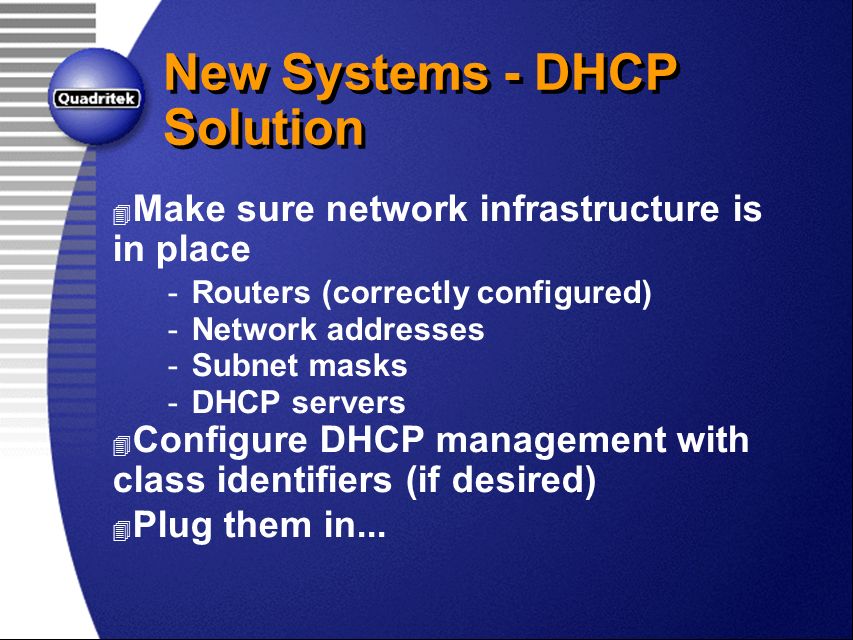 Quadritek

New Systems - DHCP Solution

Make sure network infrastructure is in place

- Routers (correctly configured)
- Network addresses
- Subnet masks
- DHCP servers

Configure DHCP management with class identifiers (if desired)

Plug them in...